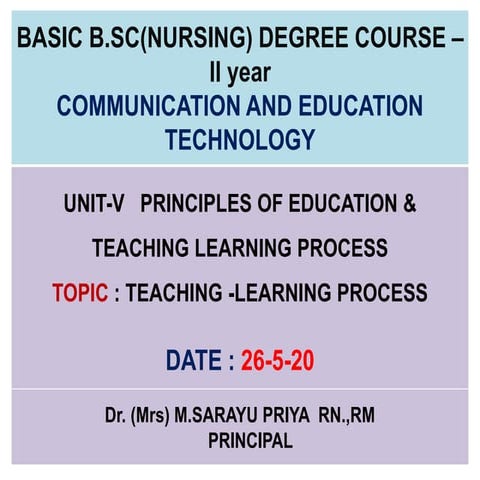 BASIC B.SC(NURSING) DEGREE COURSE – II year
COMMUNICATION AND EDUCATION TECHNOLOGY

UNIT-V PRINCIPLES OF EDUCATION & TEACHING LEARNING PROCESS

TOPIC : TEACHING -LEARNING PROCESS

DATE : 26-5-20

Dr. (Mrs) M.SARAYU PRIYA RN.,RM
PRINCIPAL